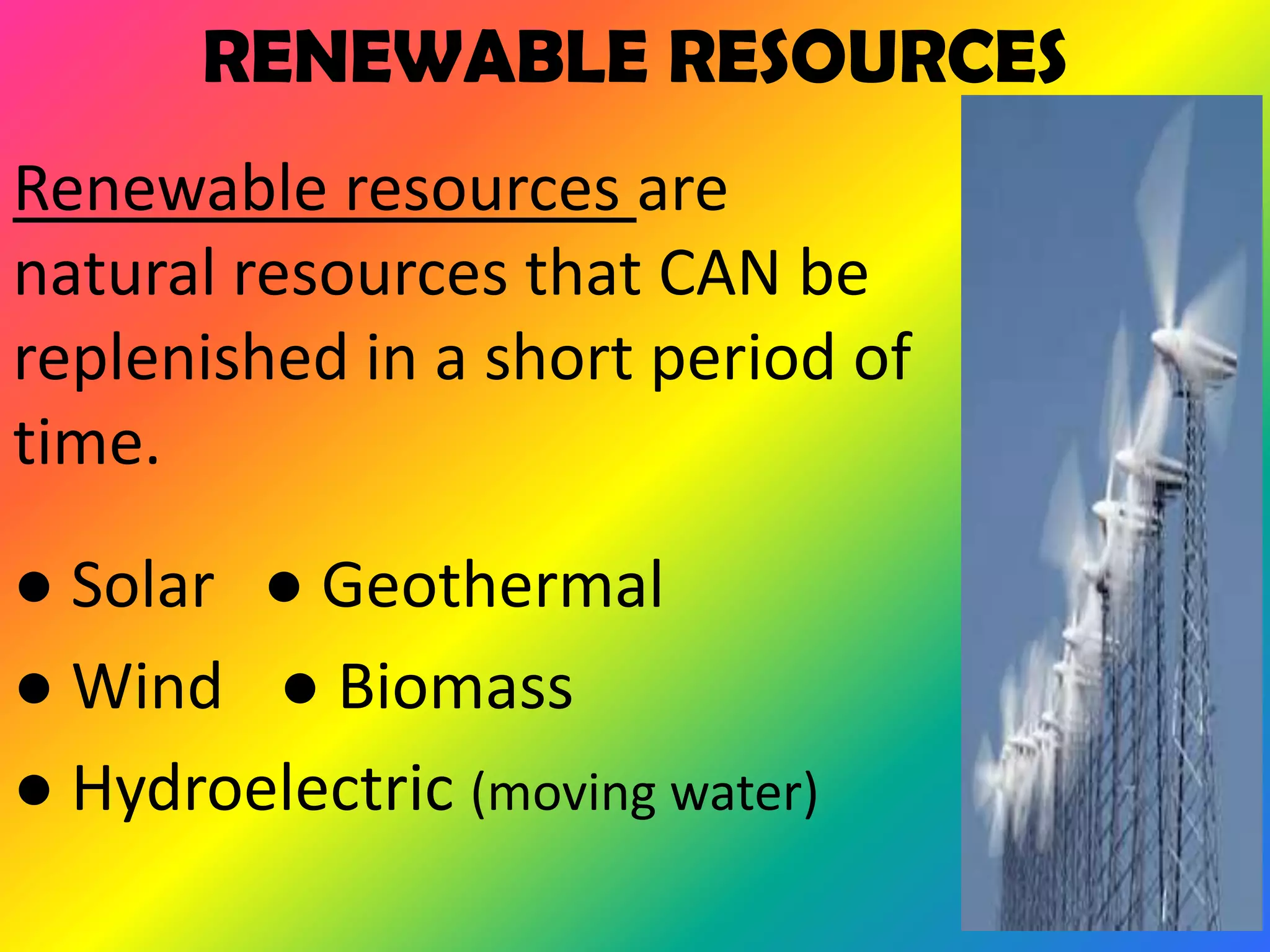 RENEWABLE RESOURCES

Renewable resources are natural resources that CAN be replenished in a short period of time.

● Solar ● Geothermal

● Wind ● Biomass

● Hydroelectric (moving water)